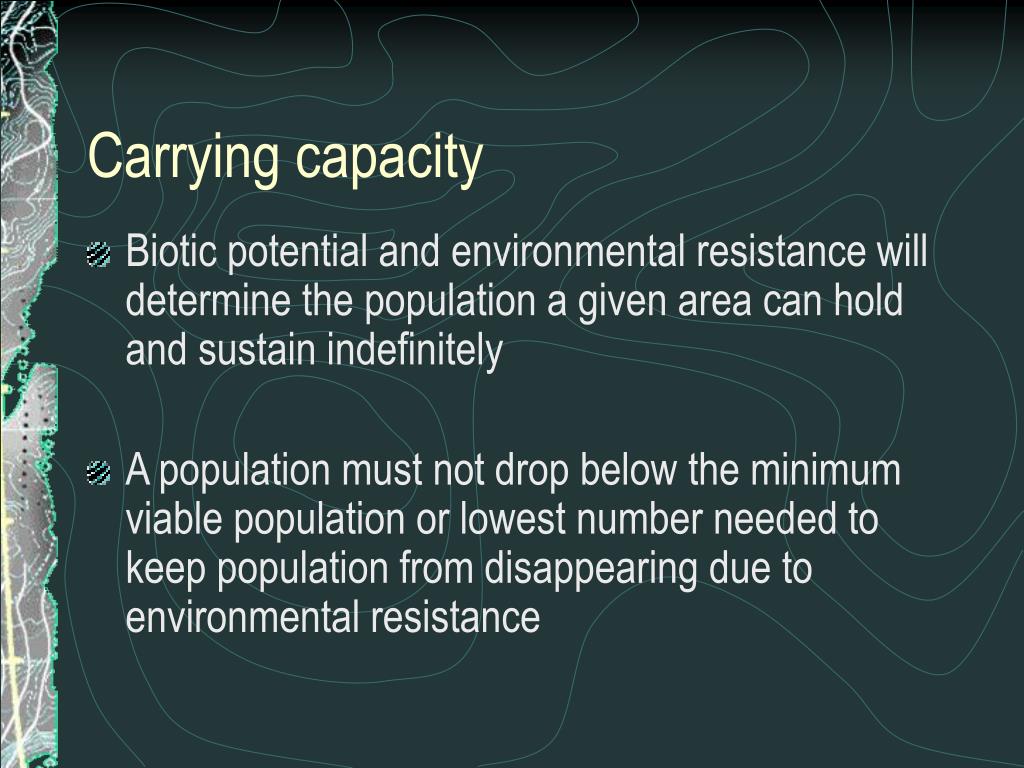 Carrying capacity

Biotic potential and environmental resistance will determine the population a given area can hold and sustain indefinitely

A population must not drop below the minimum viable population or lowest number needed to keep population from disappearing due to environmental resistance